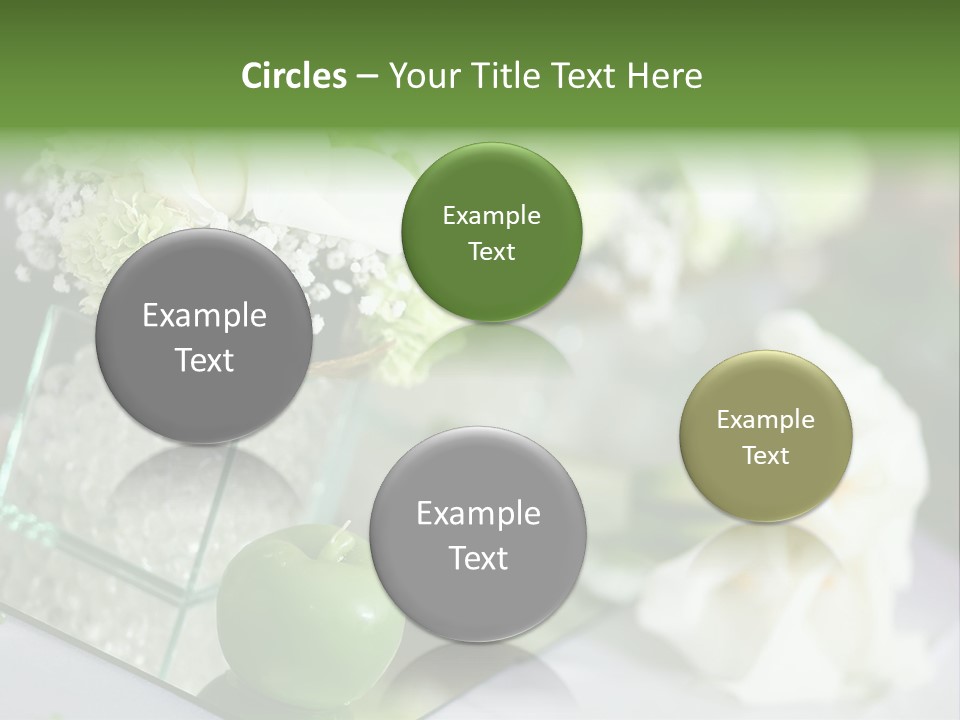 Circles – Your Title Text Here

Example Text

Example Text

Example Text

Example Text